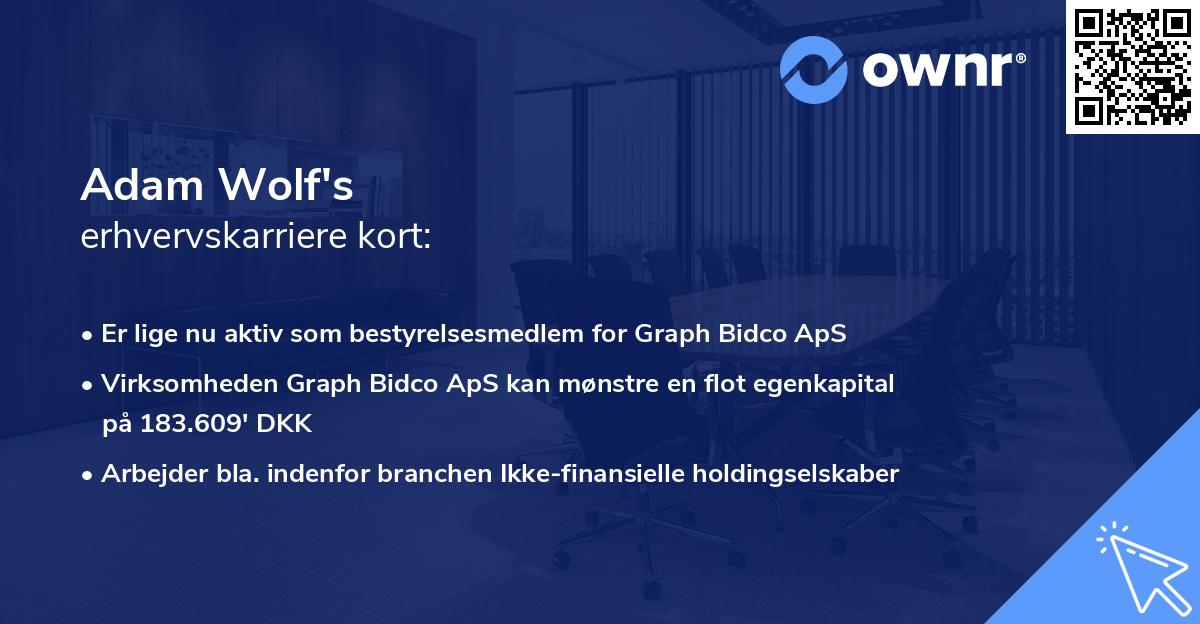 ownr®

Adam Wolf's
erhvervskarriere kort:

• Er lige nu aktiv som bestyrelsesmedlem for Graph Bidco ApS
• Virksomheden Graph Bidco ApS kan mønstre en flot egenkapital på 183.609' DKK
• Arbejder bla. indenfor branchen Ikke-finansielle holdingselskaber